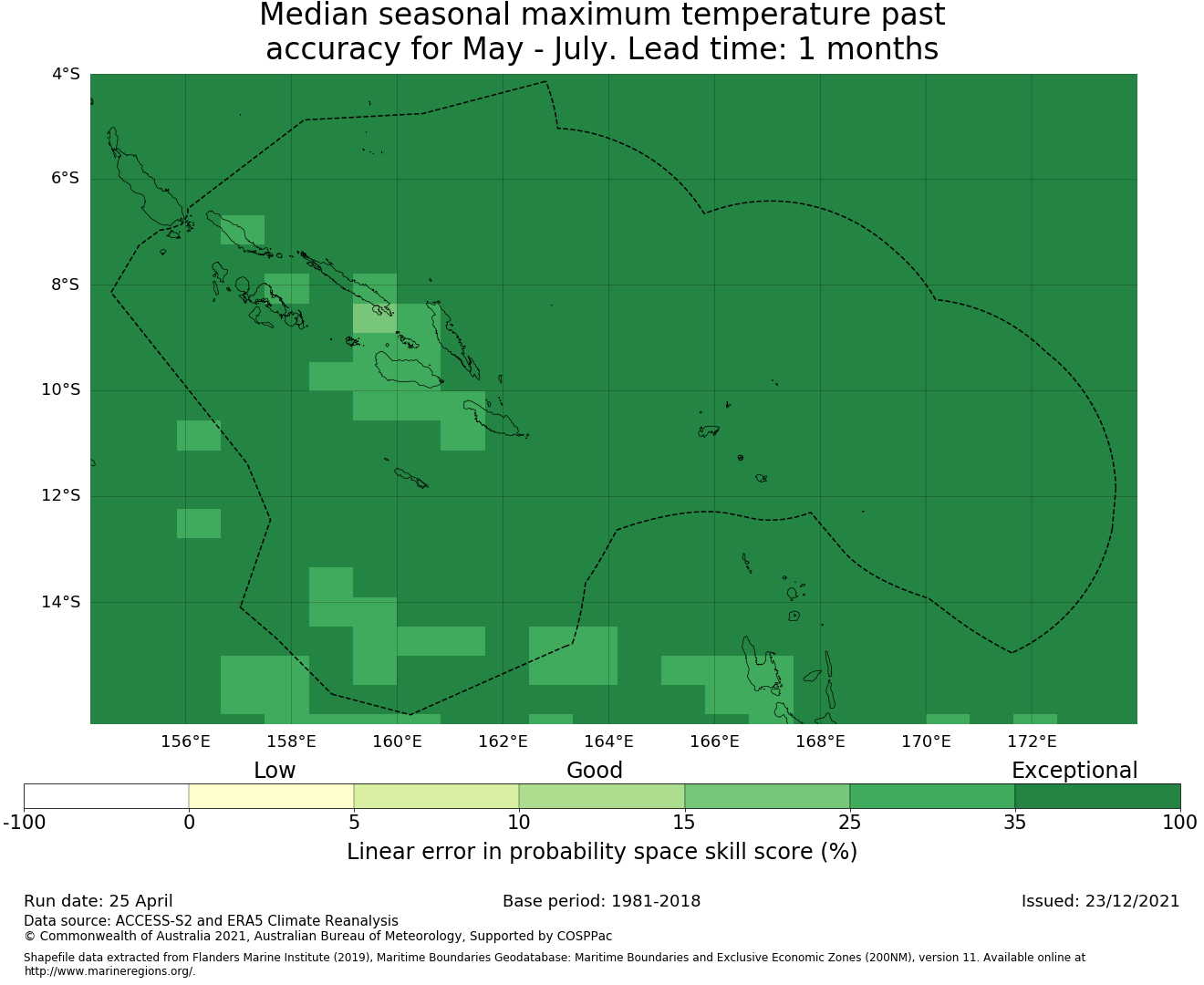 Median seasonal maximum temperature past accuracy for May - July. Lead time: 1 months

4°S
6°S
8°S
10°S
12°S
14°S

156°E 158°E 160°E 162°E 164°E 166°E 168°E 170°E 172°E

Low Good Exceptional

-100 0 5 10 15 25 35 100

Linear error in probability space skill score (%)

Run date: 25 April
Base period: 1981-2018
Issued: 23/12/2021

Data source: ACCESS-S2 and ERA5 Climate Reanalysis
© Commonwealth of Australia 2021, Australian Bureau of Meteorology, Supported by COSPPac

Shapefile data extracted from Flanders Marine Institute (2019), Maritime Boundaries Geodatabase: Maritime Boundaries and Exclusive Economic Zones (200NM), version 11. Available online at http://www.marineregions.org/.